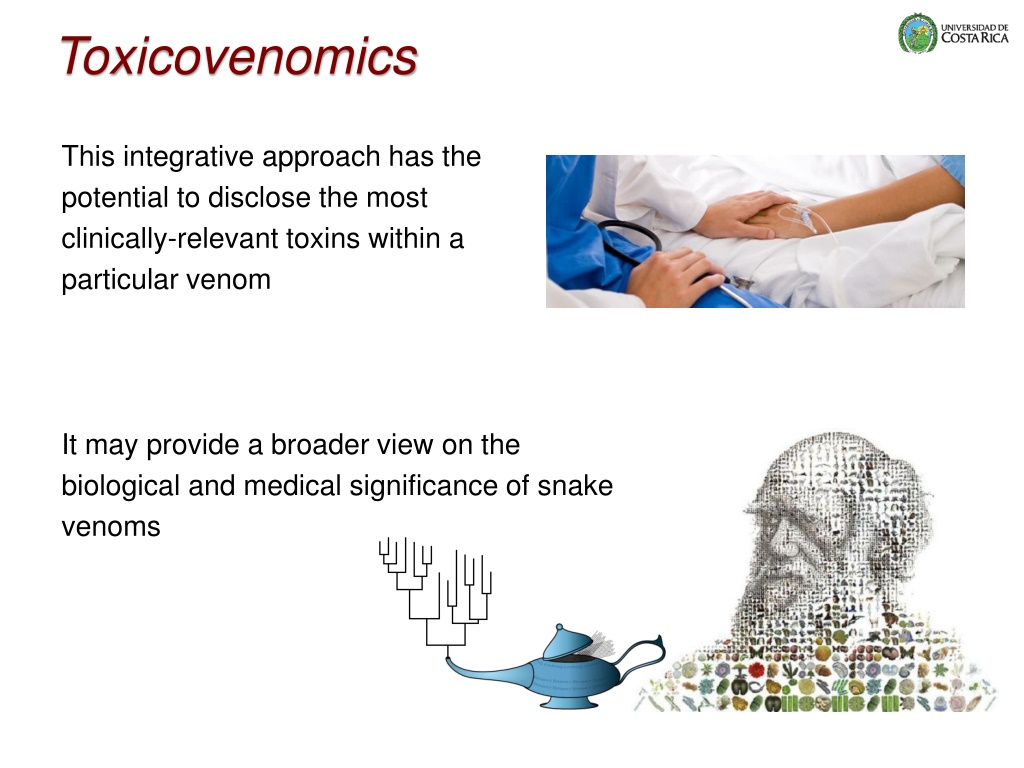 Toxicovenomics

UNIVERSIDAD DE COSTA RICA

This integrative approach has the potential to disclose the most clinically-relevant toxins within a particular venom

It may provide a broader view on the biological and medical significance of snake venoms